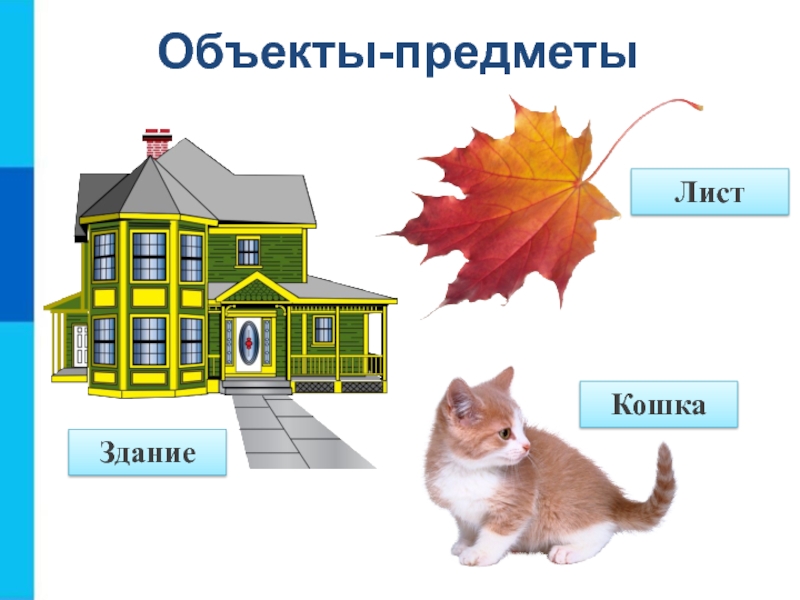 Объекты-предметы

Лист

Кошка

Здание